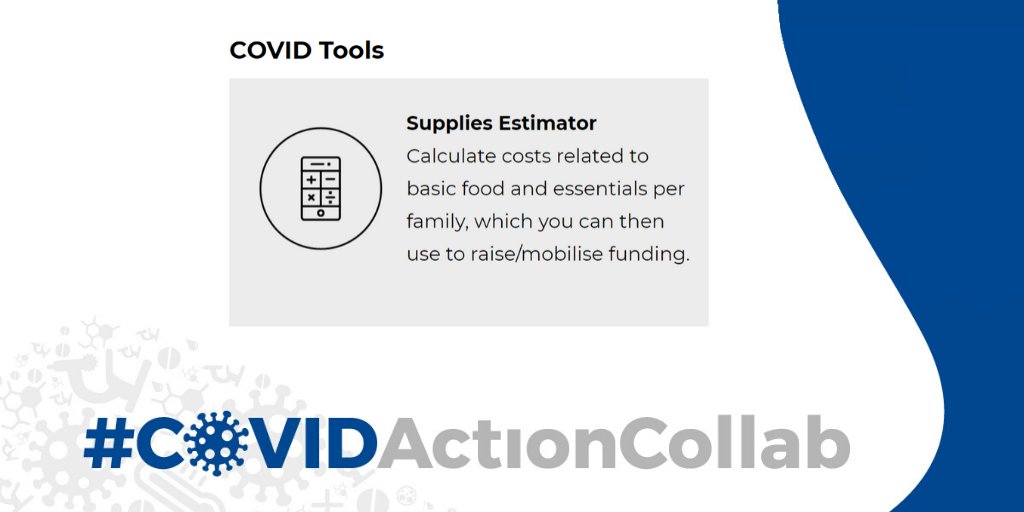 COVID Tools

Supplies Estimator
Calculate costs related to basic food and essentials per family, which you can then use to raise/mobilise funding.

#COVIDActionCollab